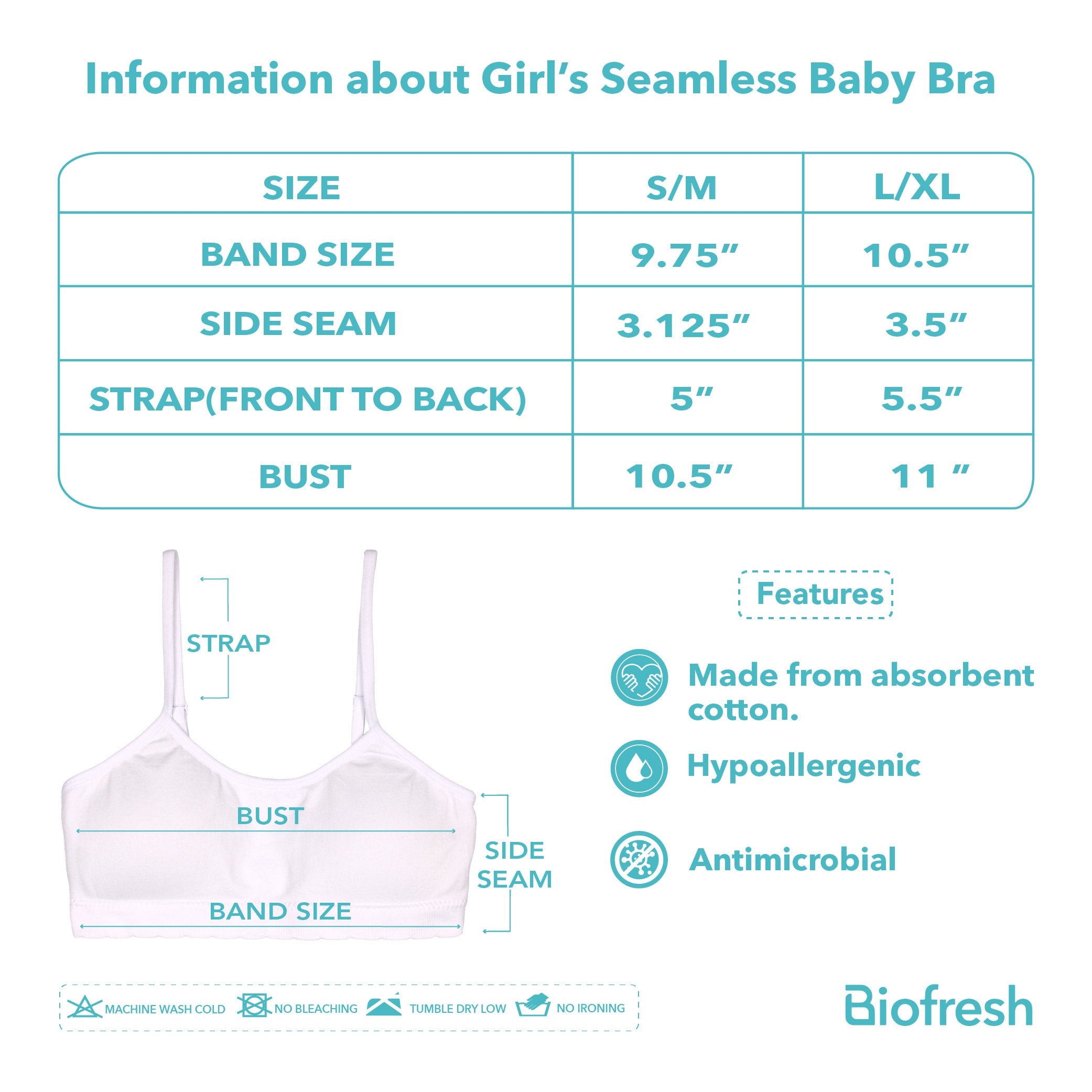 Information about Girl's Seamless Baby Bra

| SIZE | S/M | L/XL |
|---|---|---|
| BAND SIZE | 9.75" | 10.5" |
| SIDE SEAM | 3.125" | 3.5" |
| STRAP(FRONT TO BACK) | 5" | 5.5" |
| BUST | 10.5" | 11 " |

STRAP

BUST

SIDE SEAM

BAND SIZE

Features

Made from absorbent cotton.

Hypoallergenic

Antimicrobial

MACHINE WASH COLD NO BLEACHING TUMBLE DRY LOW NO IRONING

Biofresh